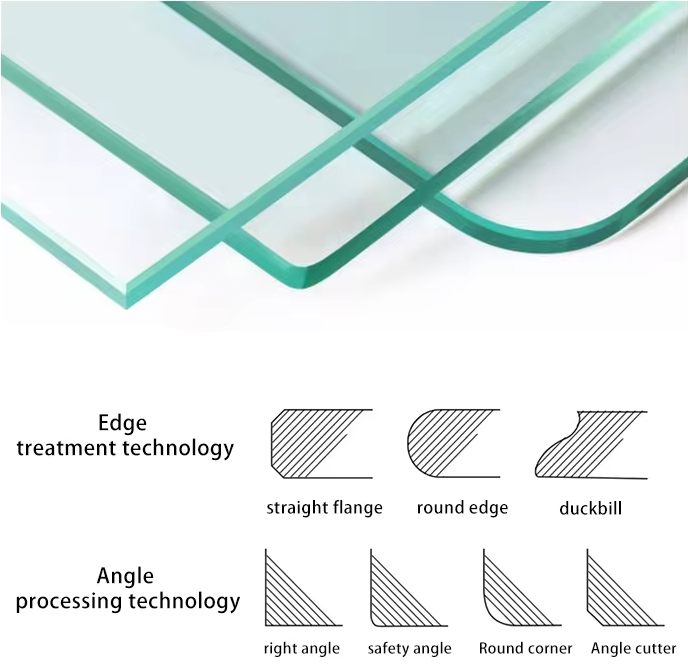 Edge treatment technology

straight flange
round edge
duckbill

Angle processing technology

right angle
safety angle
Round corner
Angle cutter